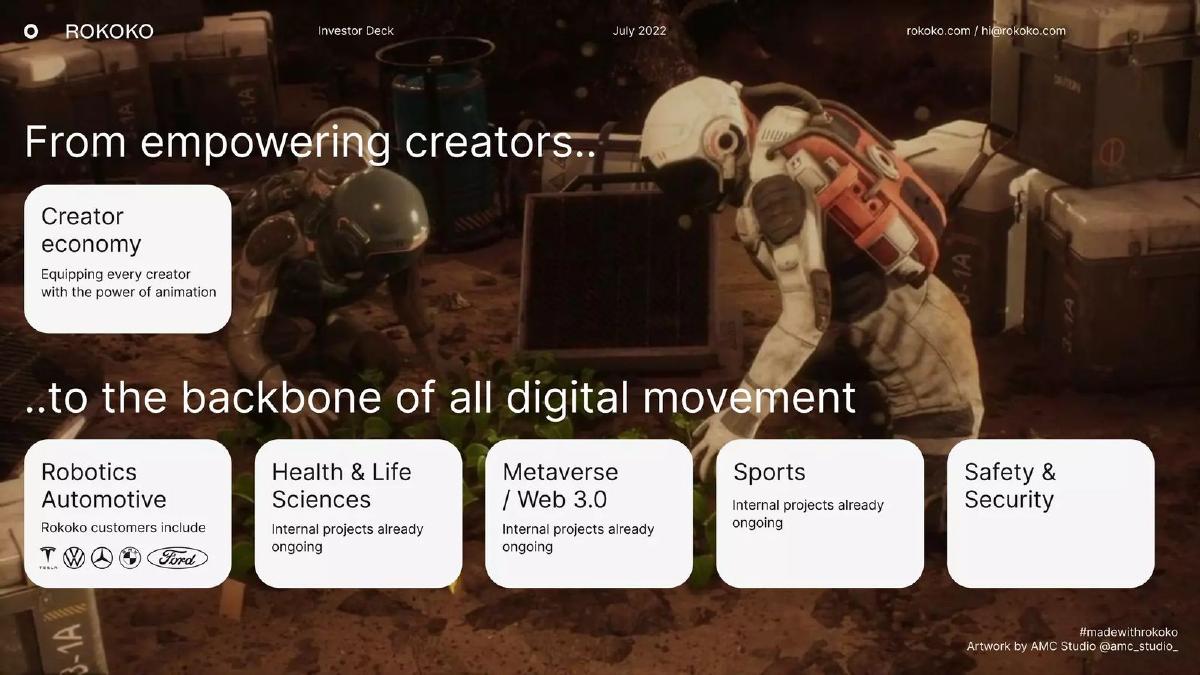 ROKOKO

Investor Deck

July 2022

rokoko.com / hi@rokoko.com

From empowering creators..

Creator economy

Equipping every creator with the power of animation

..to the backbone of all digital movement

Robotics Automotive

Rokoko customers include

TESLA

Ford

Health & Life Sciences

Internal projects already ongoing

Metaverse / Web 3.0

Internal projects already ongoing

Sports

Internal projects already ongoing

Safety & Security

#madewithrokoko
Artwork by AMC Studio @amc_studio_